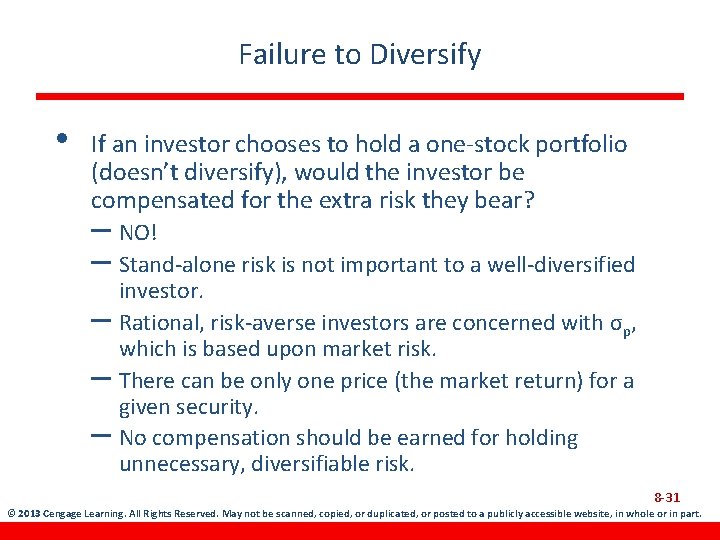 Failure to Diversify

• If an investor chooses to hold a one-stock portfolio (doesn't diversify), would the investor be compensated for the extra risk they bear?
– NO!
– Stand-alone risk is not important to a well-diversified investor.
– Rational, risk-averse investors are concerned with $\sigma_p$, which is based upon market risk.
– There can be only one price (the market return) for a given security.
– No compensation should be earned for holding unnecessary, diversifiable risk.

8-31

© 2013 Cengage Learning. All Rights Reserved. May not be scanned, copied, or duplicated, or posted to a publicly accessible website, in whole or in part.